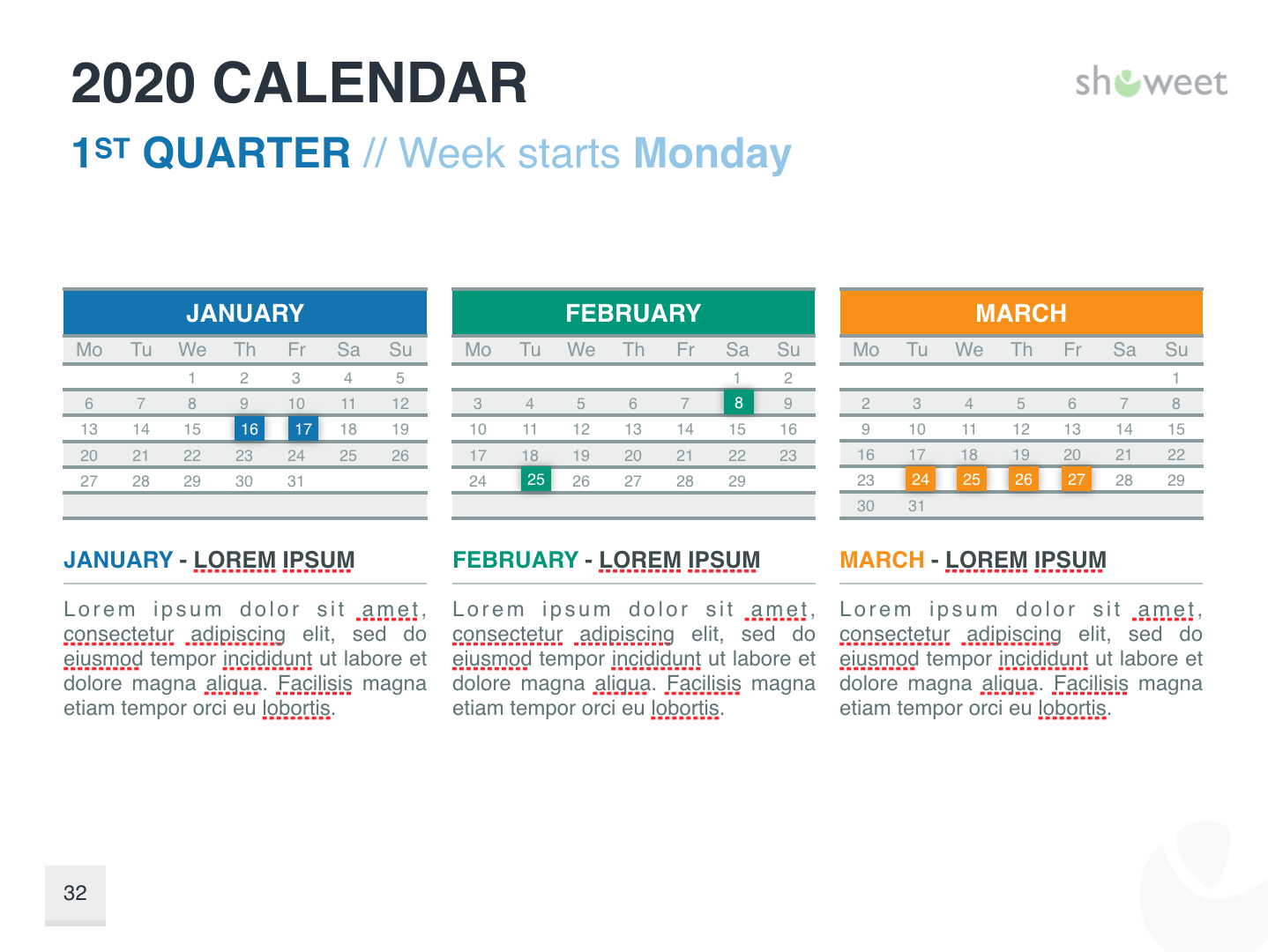 2020 CALENDAR

showeet

1ST QUARTER // Week starts Monday

JANUARY

| Mo | Tu | We | Th | Fr | Sa | Su |
|---|---|---|---|---|---|---|
| | | 1 | 2 | 3 | 4 | 5 |
| 6 | 7 | 8 | 9 | 10 | 11 | 12 |
| 13 | 14 | 15 | 16 | 17 | 18 | 19 |
| 20 | 21 | 22 | 23 | 24 | 25 | 26 |
| 27 | 28 | 29 | 30 | 31 | | |

FEBRUARY

| Mo | Tu | We | Th | Fr | Sa | Su |
|---|---|---|---|---|---|---|
| | | | | | 1 | 2 |
| 3 | 4 | 5 | 6 | 7 | 8 | 9 |
| 10 | 11 | 12 | 13 | 14 | 15 | 16 |
| 17 | 18 | 19 | 20 | 21 | 22 | 23 |
| 24 | 25 | 26 | 27 | 28 | 29 | |

MARCH

| Mo | Tu | We | Th | Fr | Sa | Su |
|---|---|---|---|---|---|---|
| | | | | | | 1 |
| 2 | 3 | 4 | 5 | 6 | 7 | 8 |
| 9 | 10 | 11 | 12 | 13 | 14 | 15 |
| 16 | 17 | 18 | 19 | 20 | 21 | 22 |
| 23 | 24 | 25 | 26 | 27 | 28 | 29 |
| 30 | 31 | | | | | |

JANUARY - LOREM IPSUM

Lorem ipsum dolor sit amet, consectetur adipiscing elit, sed do eiusmod tempor incididunt ut labore et dolore magna aliqua. Facilisis magna etiam tempor orci eu lobortis.

FEBRUARY - LOREM IPSUM

Lorem ipsum dolor sit amet, consectetur adipiscing elit, sed do eiusmod tempor incididunt ut labore et dolore magna aliqua. Facilisis magna etiam tempor orci eu lobortis.

MARCH - LOREM IPSUM

Lorem ipsum dolor sit amet, consectetur adipiscing elit, sed do eiusmod tempor incididunt ut labore et dolore magna aliqua. Facilisis magna etiam tempor orci eu lobortis.

32